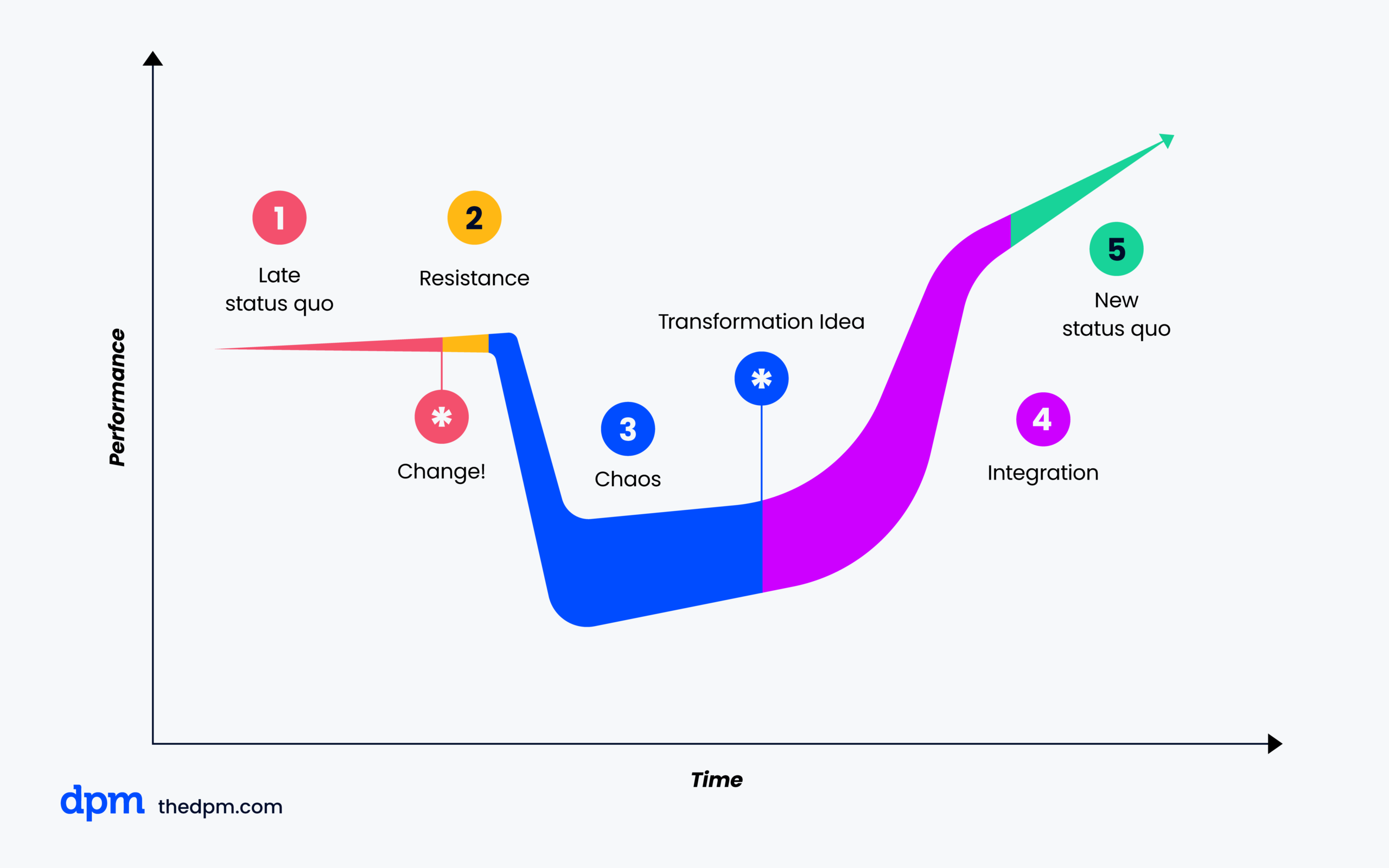 Performance

1
Late status quo

2
Resistance

*
Change!

3
Chaos

Transformation Idea
*

4
Integration

5
New status quo

Time

dpm thedpm.com